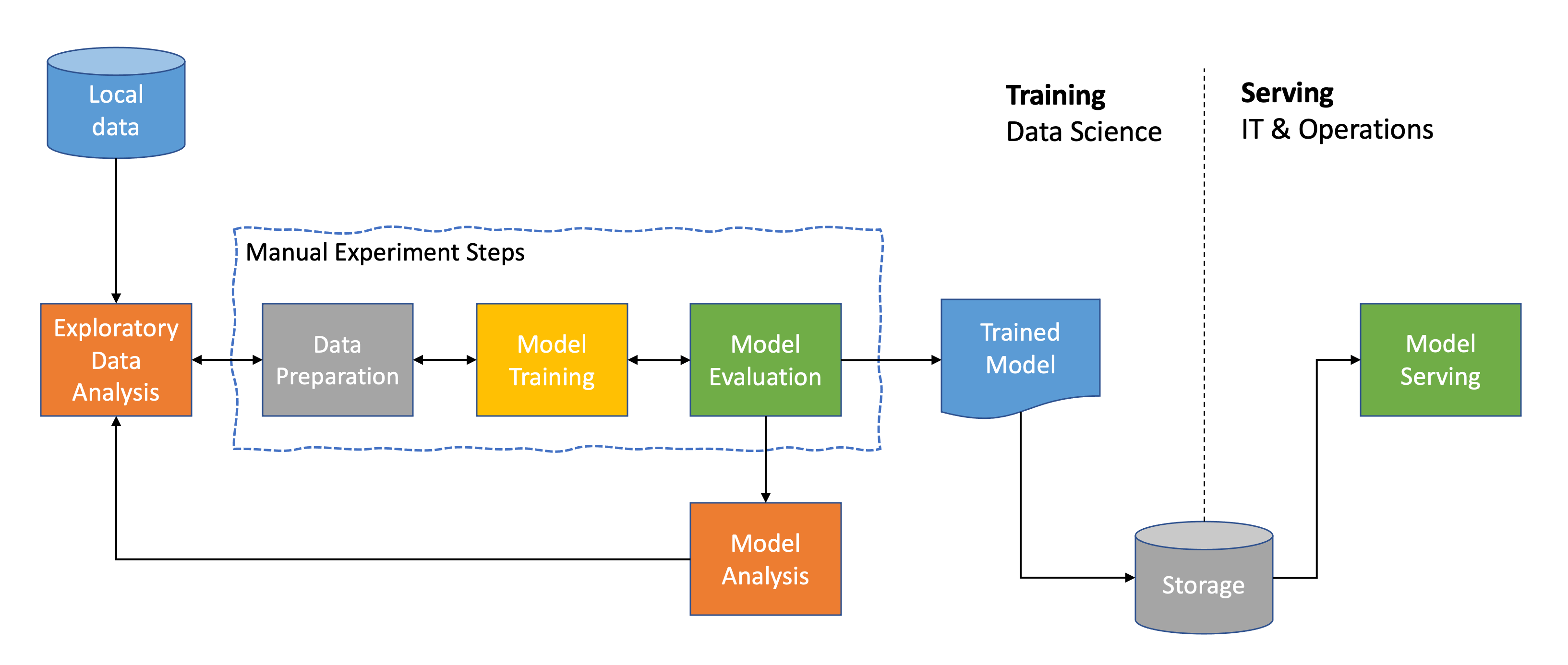 Local data

Training
Data Science

Serving
IT & Operations

Manual Experiment Steps

Exploratory Data Analysis

Data Preparation

Model Training

Model Evaluation

Trained Model

Model Serving

Model Analysis

Storage